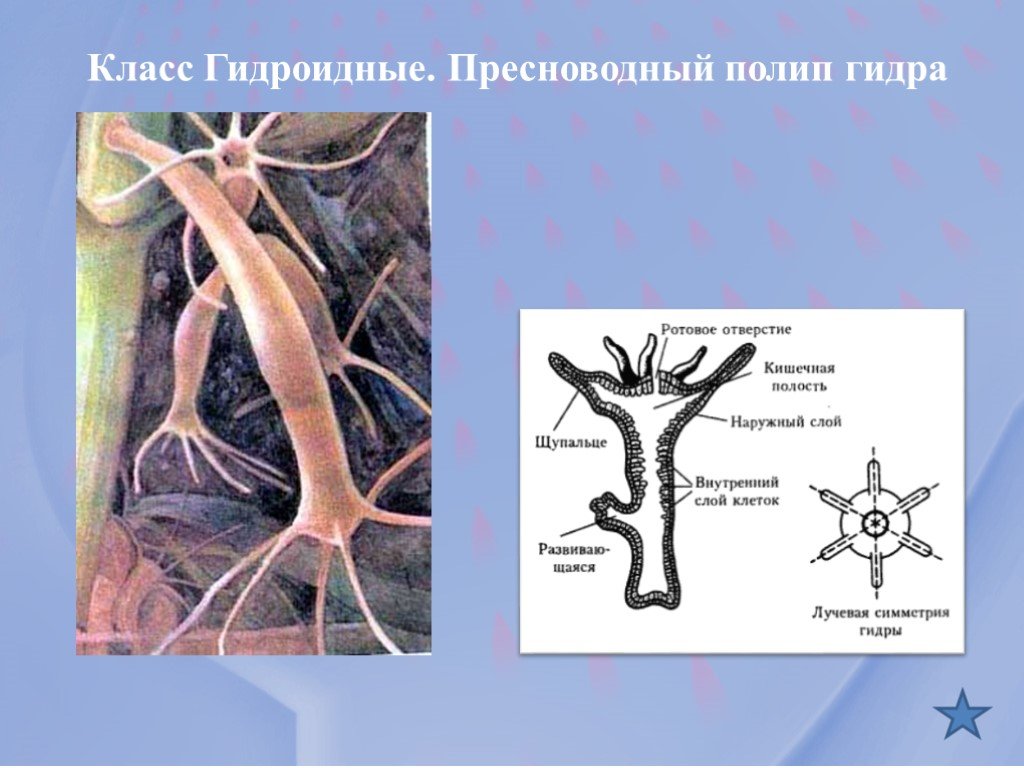 Класс Гидроидные. Пресноводный полип гидра

Ротовое отверстие

Кишечная полость

Наружный слой

Щупальце

Внутренний слой клеток

Развивающаяся

Лучевая симметрия гидры